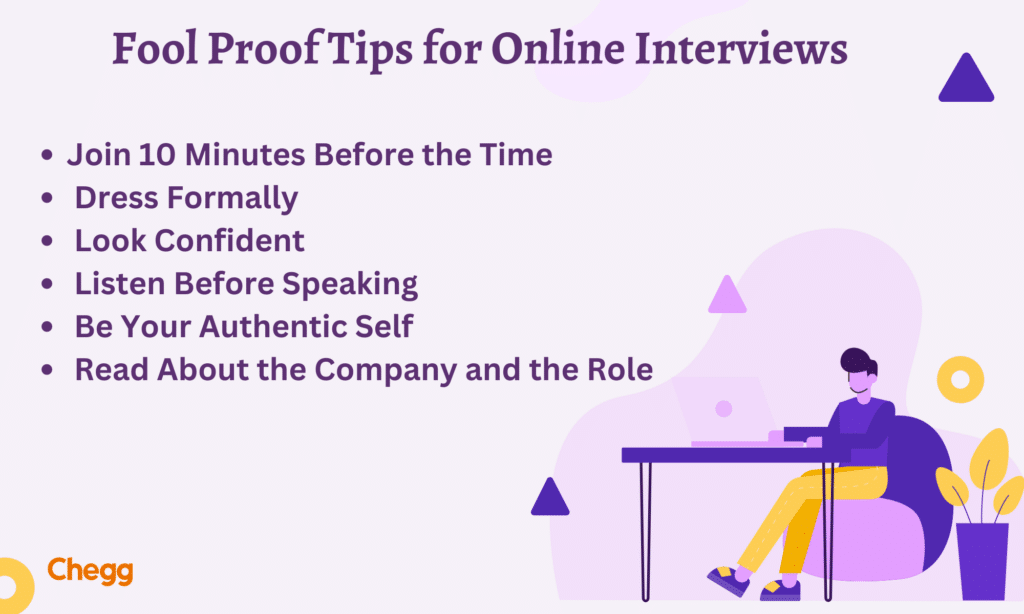 Fool Proof Tips for Online Interviews

- Join 10 Minutes Before the Time
- Dress Formally
- Look Confident
- Listen Before Speaking
- Be Your Authentic Self
- Read About the Company and the Role

Chegg